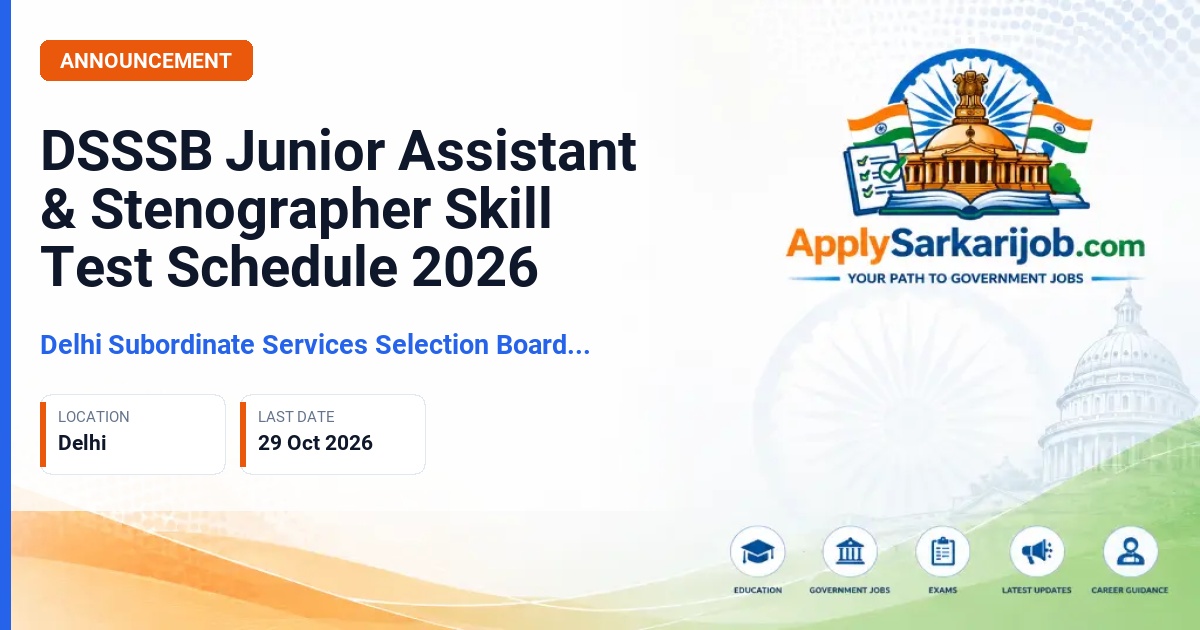 ANNOUNCEMENT

DSSSB Junior Assistant & Stenographer Skill Test Schedule 2026

Delhi Subordinate Services Selection Board...

LOCATION
Delhi

LAST DATE
29 Oct 2026

ApplySarkarijob.com
YOUR PATH TO GOVERNMENT JOBS

EDUCATION
GOVERNMENT JOBS
EXAMS
LATEST UPDATES
CAREER GUIDANCE